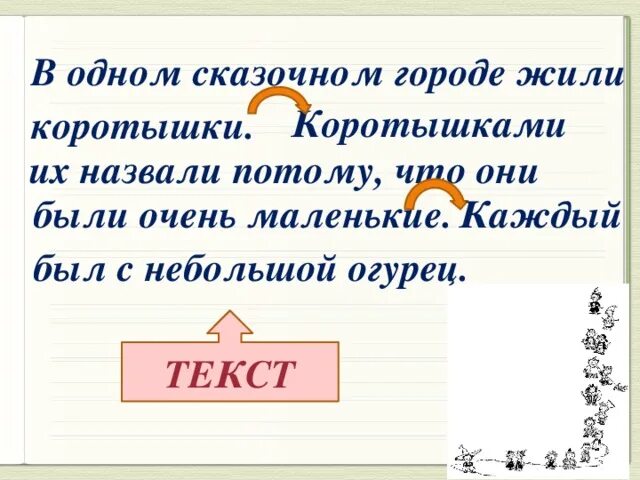 В одном сказочном городе жили коротышки. Коротышками их назвали потому, что они были очень маленькие. Каждый был с небольшой огурец.

ТЕКСТ